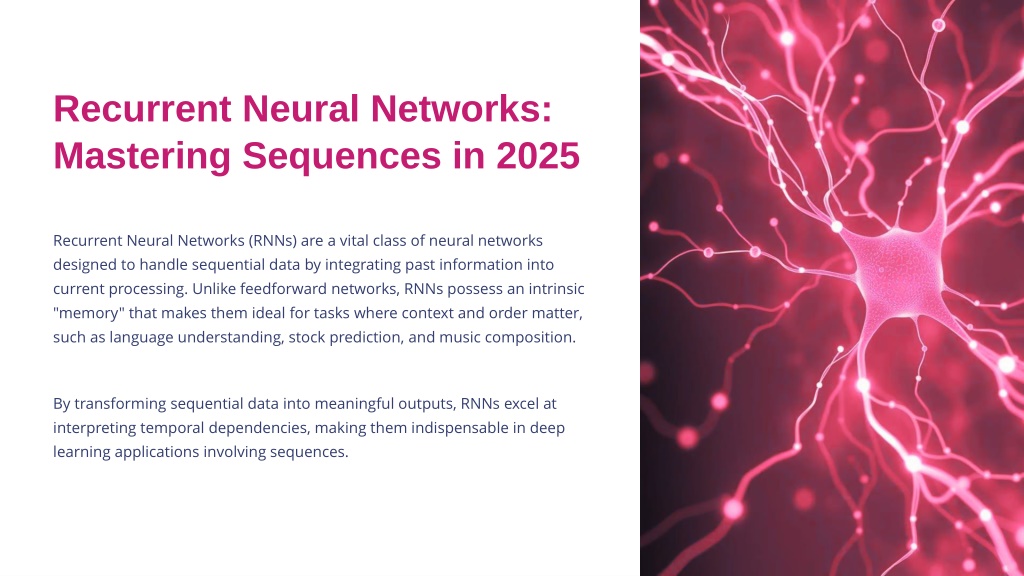 Recurrent Neural Networks: Mastering Sequences in 2025

Recurrent Neural Networks (RNNs) are a vital class of neural networks designed to handle sequential data by integrating past information into current processing. Unlike feedforward networks, RNNs possess an intrinsic "memory" that makes them ideal for tasks where context and order matter, such as language understanding, stock prediction, and music composition.

By transforming sequential data into meaningful outputs, RNNs excel at interpreting temporal dependencies, making them indispensable in deep learning applications involving sequences.